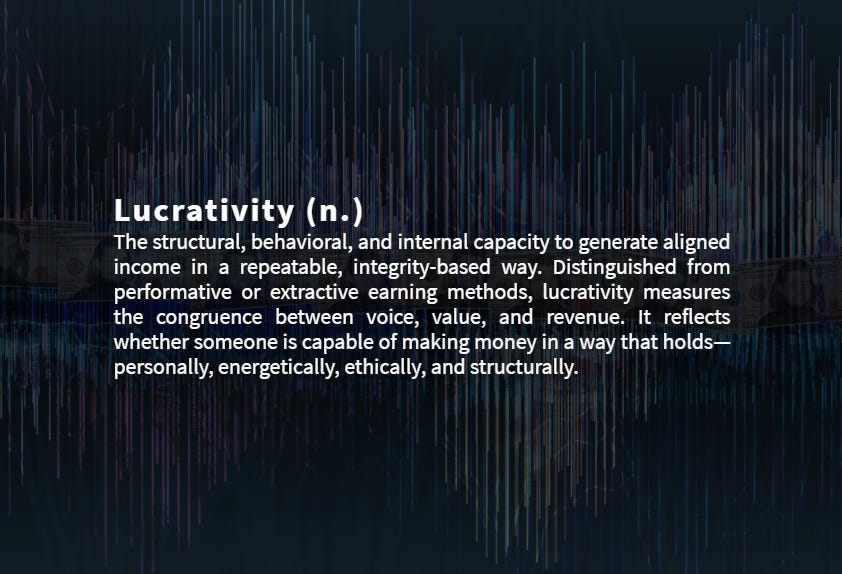 Lucrativity (n.)
The structural, behavioral, and internal capacity to generate aligned income in a repeatable, integrity-based way. Distinguished from performative or extractive earning methods, lucrativity measures the congruence between voice, value, and revenue. It reflects whether someone is capable of making money in a way that holds—personally, energetically, ethically, and structurally.